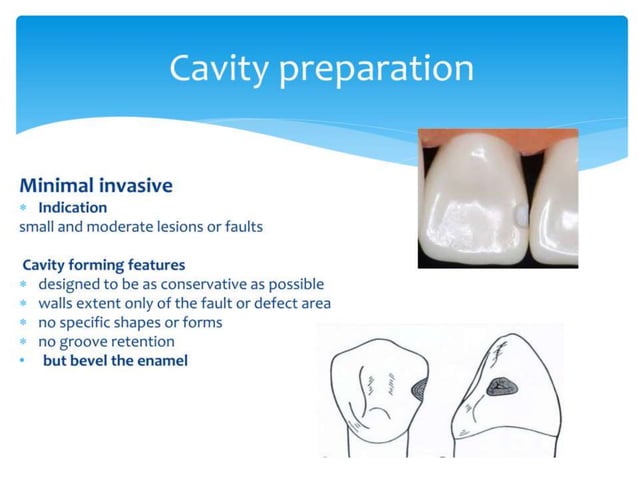 Cavity preparation

Minimal invasive
* Indication
small and moderate lesions or faults

Cavity forming features
* designed to be as conservative as possible
* walls extent only of the fault or defect area
* no specific shapes or forms
* no groove retention
• but bevel the enamel